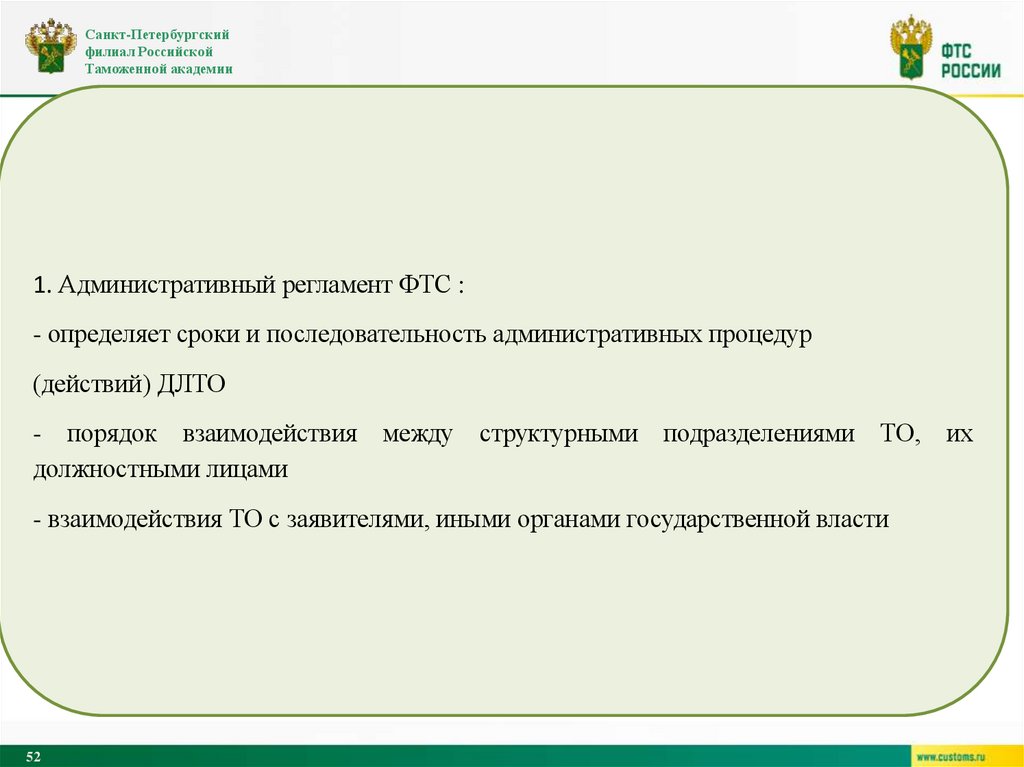 Санкт-Петербургский филиал Российской Таможенной академии

ФТС РОССИИ

1. Административный регламент ФТС :

- определяет сроки и последовательность административных процедур

(действий) ДЛТО

- порядок взаимодействия между структурными подразделениями ТО, их должностными лицами

- взаимодействия ТО с заявителями, иными органами государственной власти

52

www.customs.ru